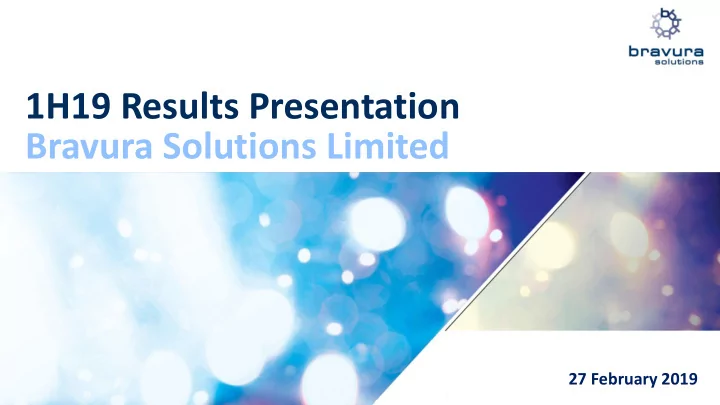 bravura
solutions

1H19 Results Presentation
Bravura Solutions Limited

27 February 2019